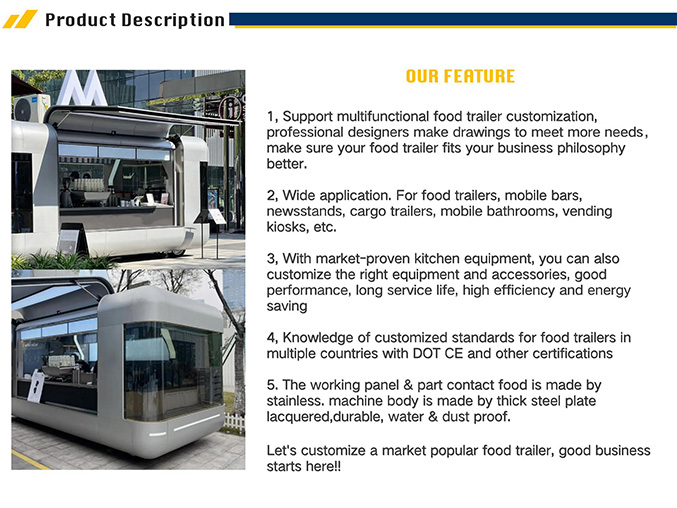 Product Description

OUR FEATURE

1, Support multifunctional food trailer customization, professional designers make drawings to meet more needs, make sure your food trailer fits your business philosophy better.

2, Wide application. For food trailers, mobile bars, newsstands, cargo trailers, mobile bathrooms, vending kiosks, etc.

3, With market-proven kitchen equipment, you can also customize the right equipment and accessories, good performance, long service life, high efficiency and energy saving

4, Knowledge of customized standards for food trailers in multiple countries with DOT CE and other certifications

5. The working panel & part contact food is made by stainless. machine body is made by thick steel plate lacquered,durable, water & dust proof.

Let's customize a market popular food trailer, good business starts here!!